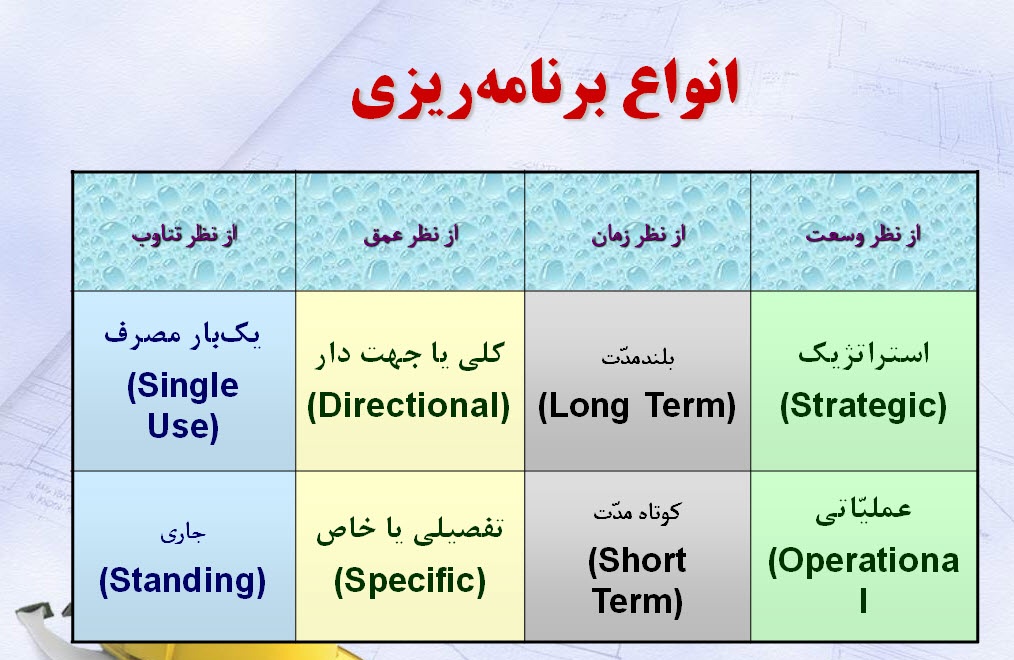 انواع برنامه‌ریزی

| از نظر وسعت | از نظر زمان | از نظر عمق | از نظر تناوب |
|---|---|---|---|
| استراتژیک (Strategic) | بلندمدّت (Long Term) | کلی یا جهت دار (Directional) | یک‌بار مصرف (Single Use) |
| عملیّاتی (Operational) | کوتاه مدّت (Short Term) | تفصیلی یا خاص (Specific) | جاری (Standing) |